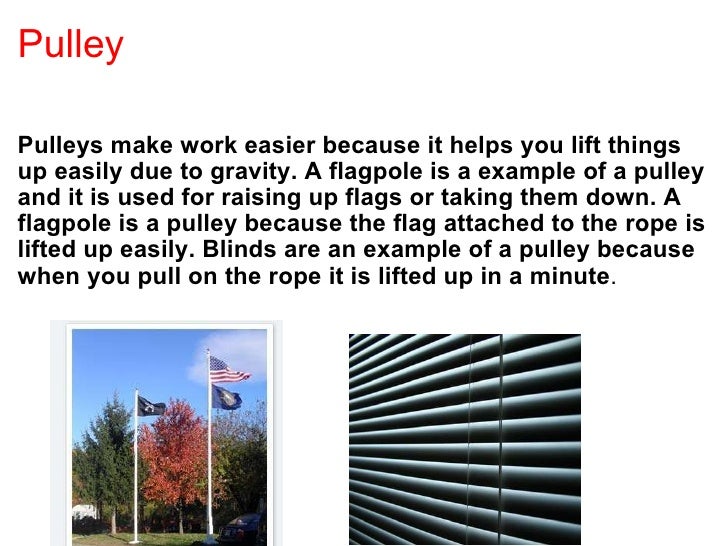 Pulley

Pulleys make work easier because it helps you lift things up easily due to gravity. A flagpole is a example of a pulley and it is used for raising up flags or taking them down. A flagpole is a pulley because the flag attached to the rope is lifted up easily. Blinds are an example of a pulley because when you pull on the rope it is lifted up in a minute.